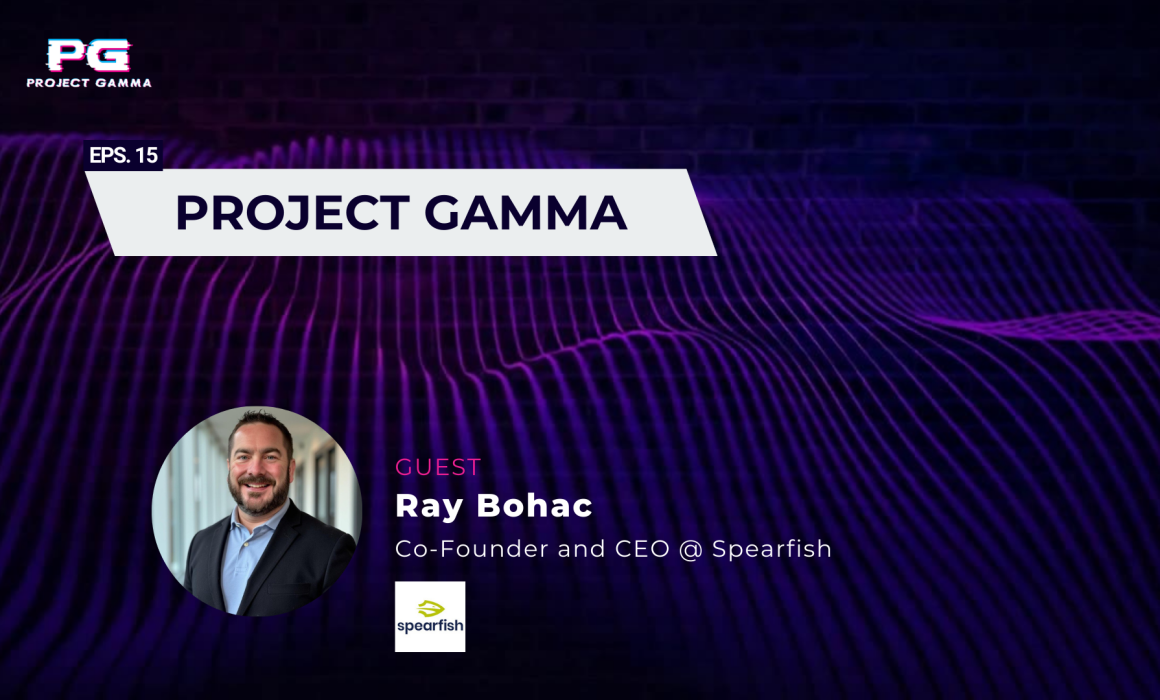 PG
PROJECT GAMMA

EPS. 15

PROJECT GAMMA

GUEST
Ray Bohac
Co-Founder and CEO @ Spearfish

spearfish